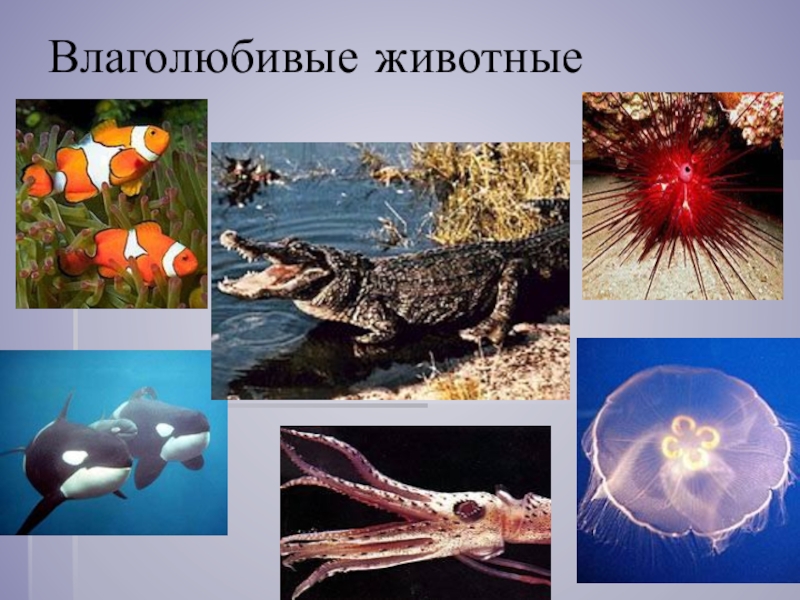 Влаголюбивые животные